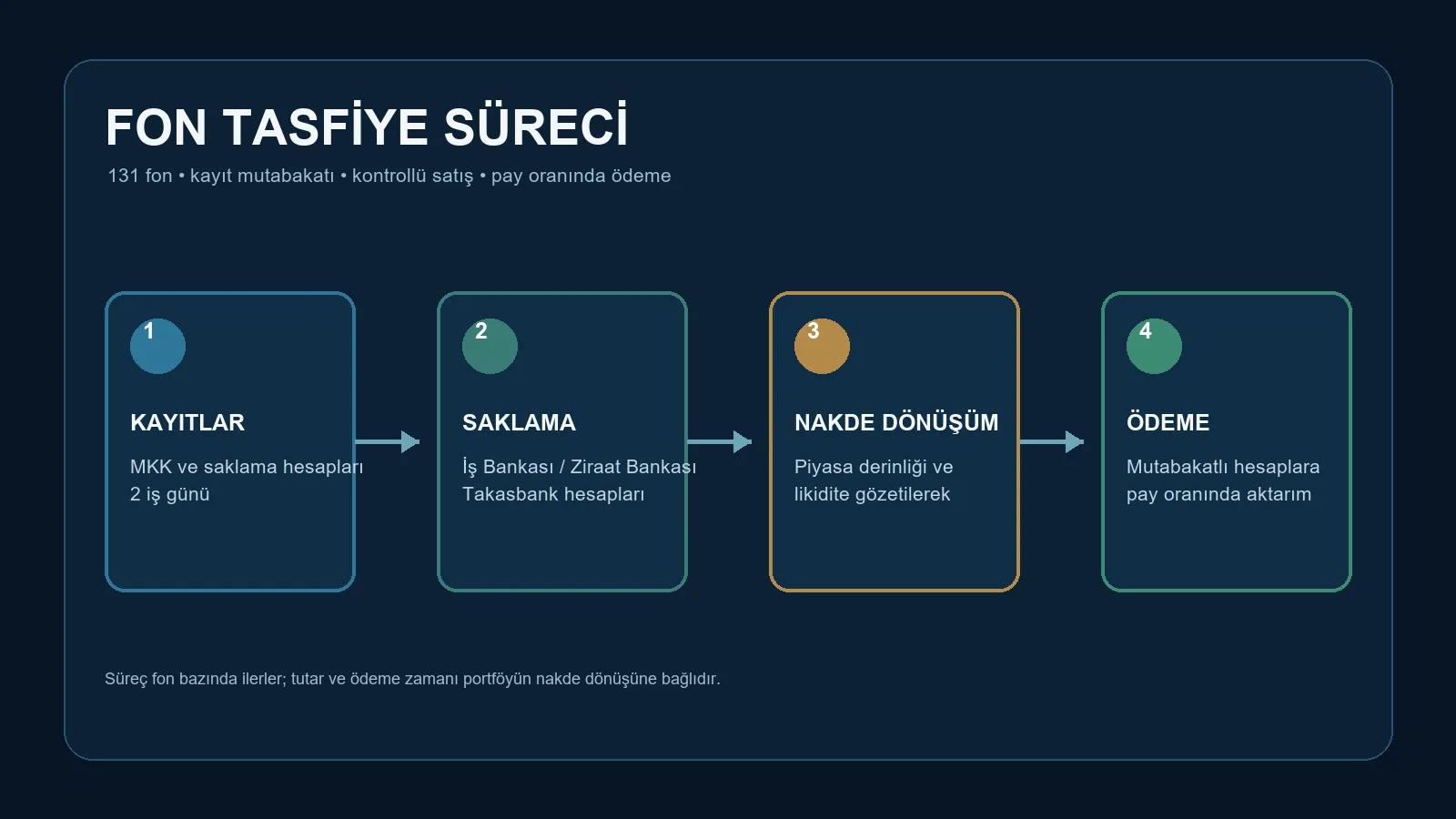 FON TASFİYE SÜRECİ

131 fon • kayıt mutabakatı • kontrollü satış • pay oranında ödeme

1

KAYITLAR

MKK ve saklama hesapları
2 iş günü

2

SAKLAMA

İş Bankası / Ziraat Bankası
Takasbank hesapları

3

NAKDE DÖNÜŞÜM

Piyasa derinliği ve likidite gözetilerek

4

ÖDEME

Mutabakatlı hesaplara pay oranında aktarım

Süreç fon bazında ilerler; tutar ve ödeme zamanı portföyün nakde dönüşüne bağlıdır.